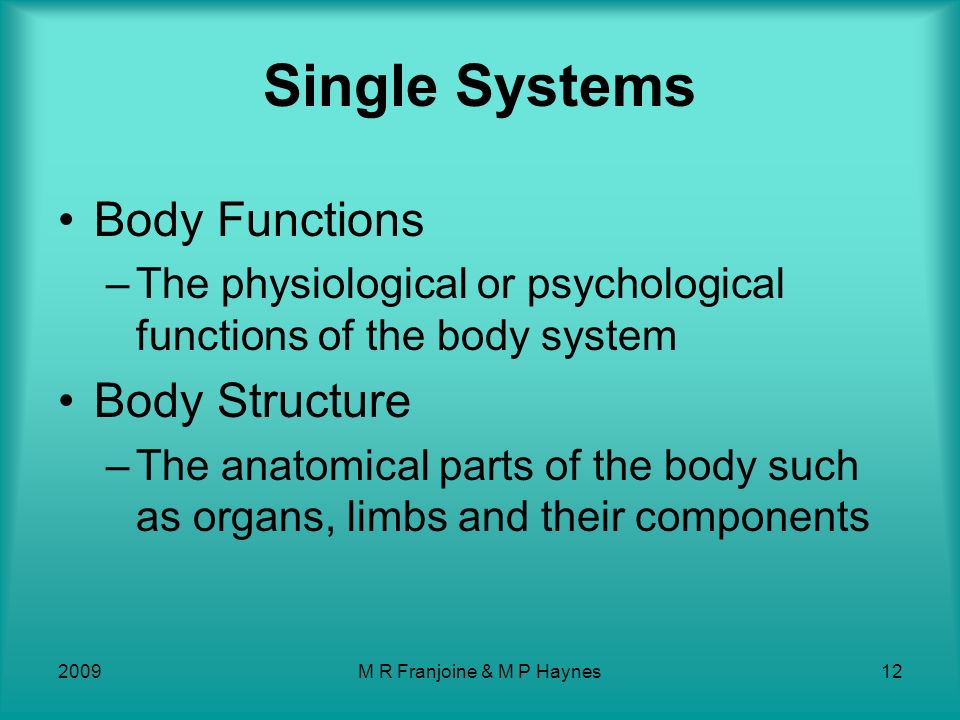 Single Systems

• Body Functions
– The physiological or psychological functions of the body system

• Body Structure
– The anatomical parts of the body such as organs, limbs and their components

2009

M R Franjoine & M P Haynes

12